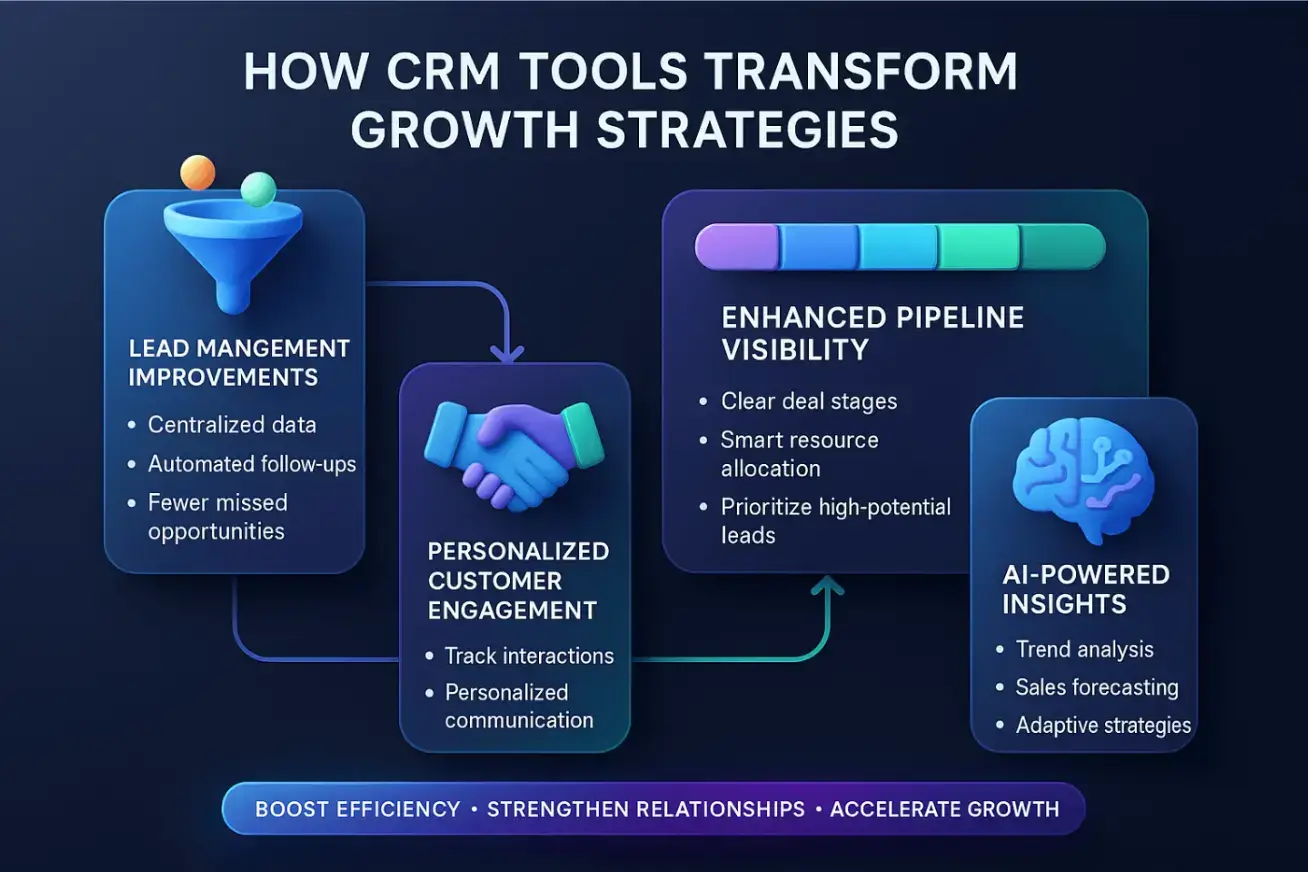 HOW CRM TOOLS TRANSFORM GROWTH STRATEGIES

LEAD MANGEMENT IMPROVEMENTS
• Centralized data
• Automated follow-ups
• Fewer missed opportunities

PERSONALIZED CUSTOMER ENGAGEMENT
• Track interactions
• Personalized communication

ENHANCED PIPELINE VISIBILITY
• Clear deal stages
• Smart resource allocation
• Prioritize high-potential leads

AI-POWERED INSIGHTS
• Trend analysis
• Sales forecasting
• Adaptive strategies

BOOST EFFICIENCY • STRENGTHEN RELATIONSHIPS • ACCELERATE GROWTH